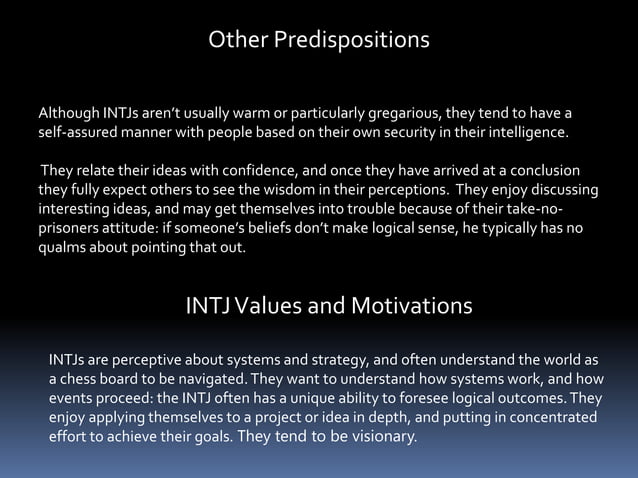 Other Predispositions

Although INTJs aren't usually warm or particularly gregarious, they tend to have a self-assured manner with people based on their own security in their intelligence.

They relate their ideas with confidence, and once they have arrived at a conclusion they fully expect others to see the wisdom in their perceptions. They enjoy discussing interesting ideas, and may get themselves into trouble because of their take-no-prisoners attitude: if someone's beliefs don't make logical sense, he typically has no qualms about pointing that out.

INTJ Values and Motivations

INTJs are perceptive about systems and strategy, and often understand the world as a chess board to be navigated. They want to understand how systems work, and how events proceed: the INTJ often has a unique ability to foresee logical outcomes. They enjoy applying themselves to a project or idea in depth, and putting in concentrated effort to achieve their goals. They tend to be visionary.